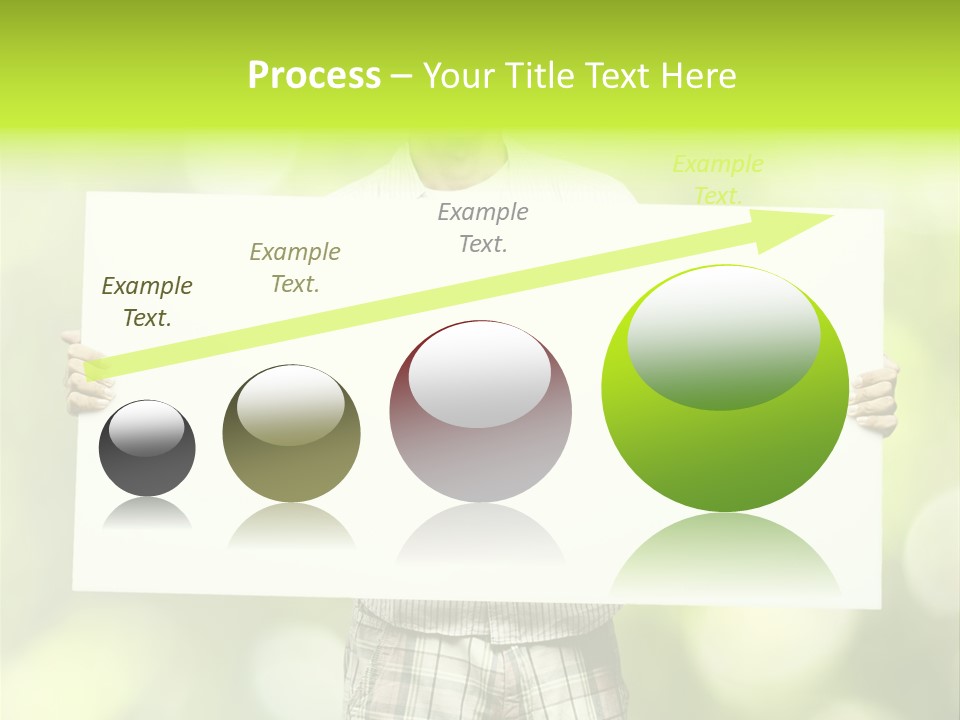 Process – Your Title Text Here

Example Text.

Example Text.

Example Text.

Example Text.